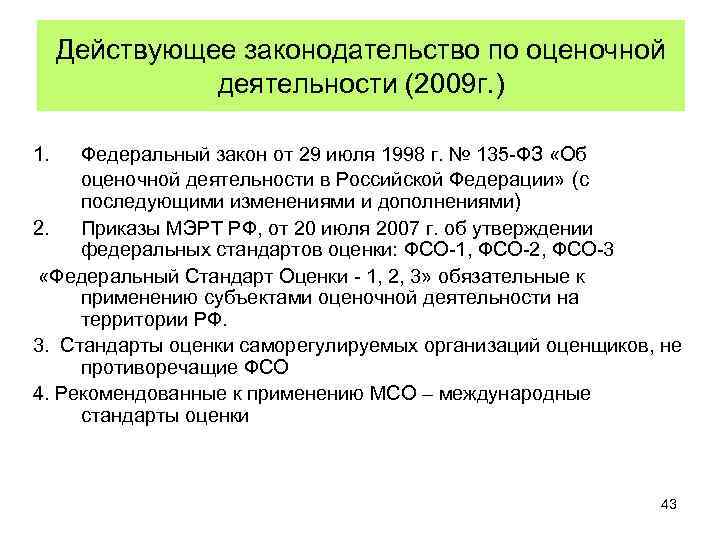 Действующее законодательство по оценочной деятельности (2009г.)

1. Федеральный закон от 29 июля 1998 г. № 135-ФЗ «Об оценочной деятельности в Российской Федерации» (с последующими изменениями и дополнениями)

2. Приказы МЭРТ РФ, от 20 июля 2007 г. об утверждении федеральных стандартов оценки: ФСО-1, ФСО-2, ФСО-3

«Федеральный Стандарт Оценки - 1, 2, 3» обязательные к применению субъектами оценочной деятельности на территории РФ.

3. Стандарты оценки саморегулируемых организаций оценщиков, не противоречащие ФСО

4. Рекомендованные к применению МСО – международные стандарты оценки

43